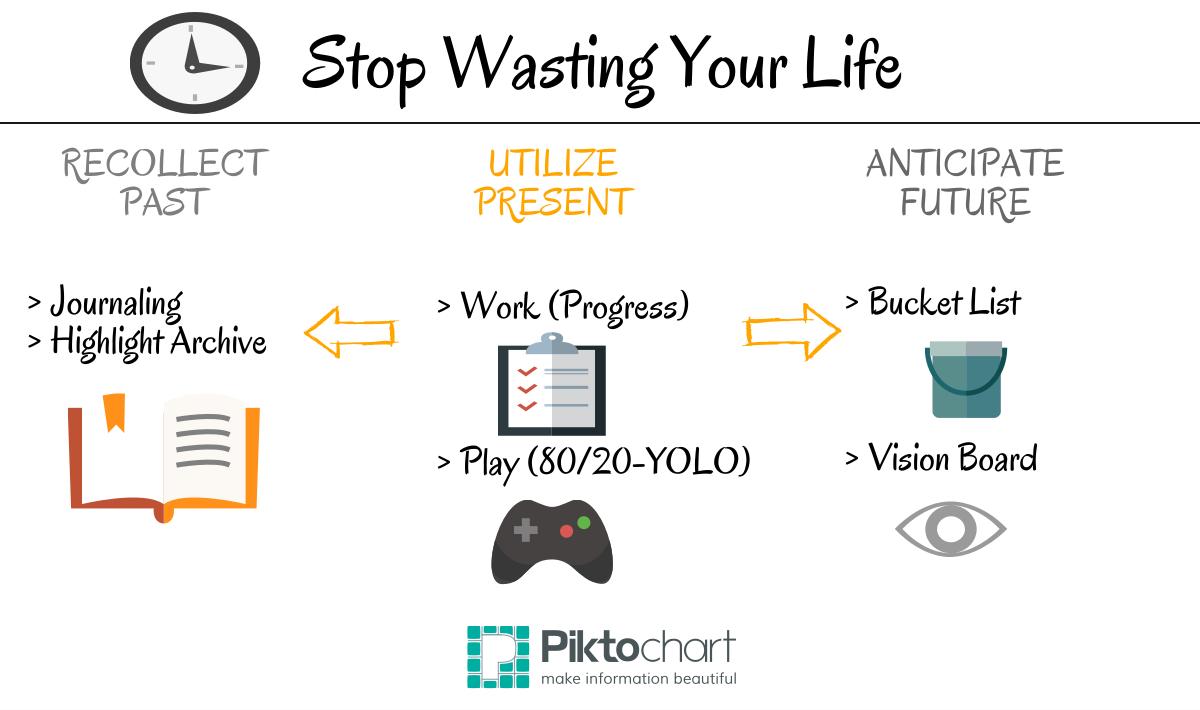 Stop Wasting Your Life

RECOLLECT PAST

> Journaling
> Highlight Archive

UTILIZE PRESENT

> Work (Progress)

> Play (80/20-YOLO)

ANTICIPATE FUTURE

> Bucket List

> Vision Board

Piktochart
make information beautiful